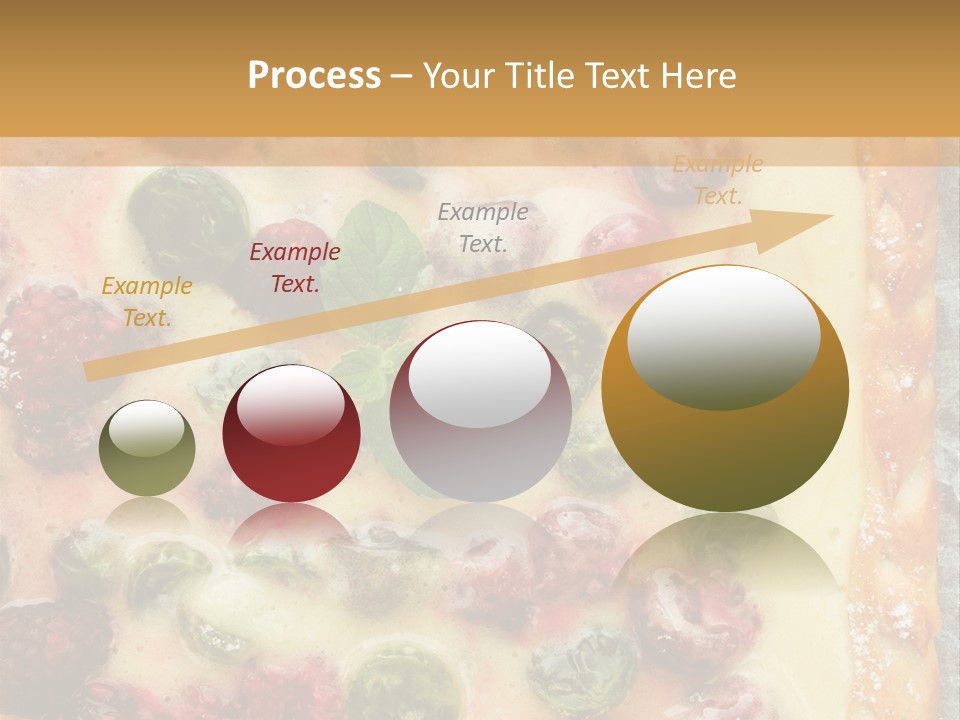 Process – Your Title Text Here

Example Text.

Example Text.

Example Text.

Example Text.